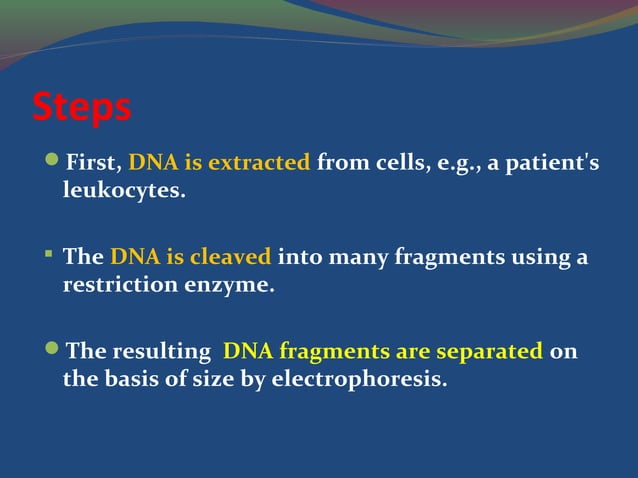 Steps

First, DNA is extracted from cells, e.g., a patient's leukocytes.

The DNA is cleaved into many fragments using a restriction enzyme.

The resulting DNA fragments are separated on the basis of size by electrophoresis.